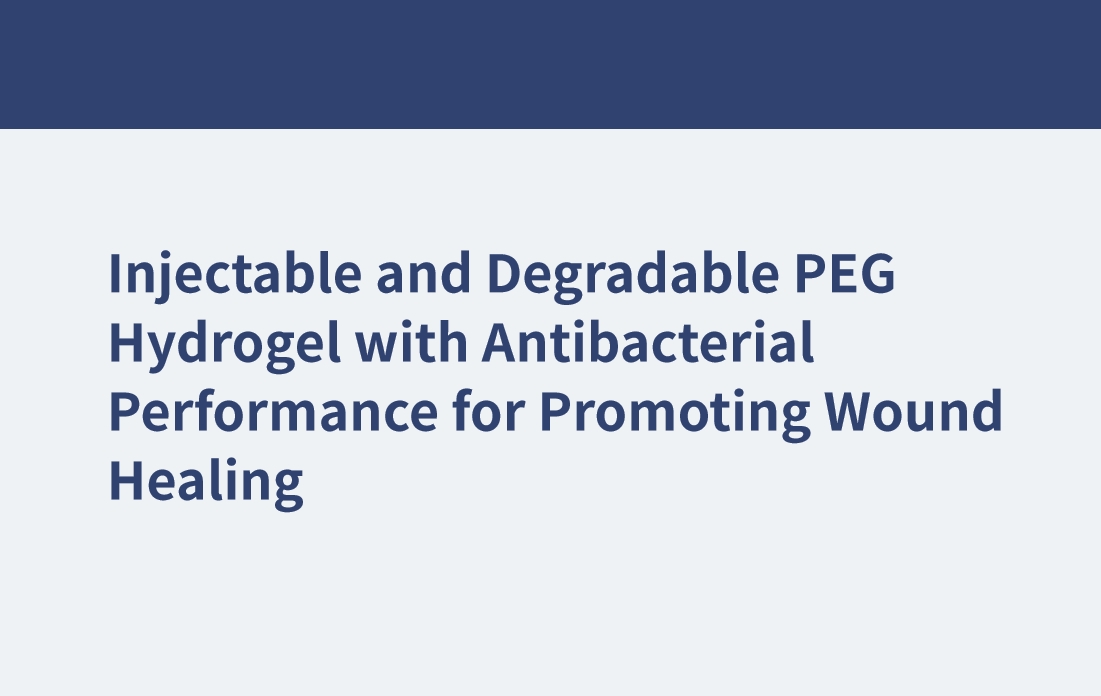 Injectable and Degradable PEG Hydrogel with Antibacterial Performance for Promoting Wound Healing